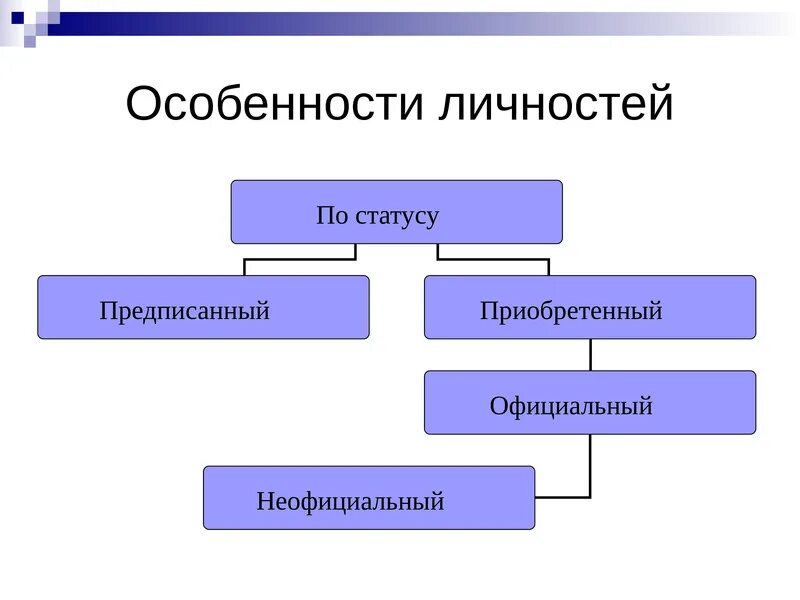 Особенности личностей

По статусу

Предписанный

Приобретенный

Официальный

Неофициальный